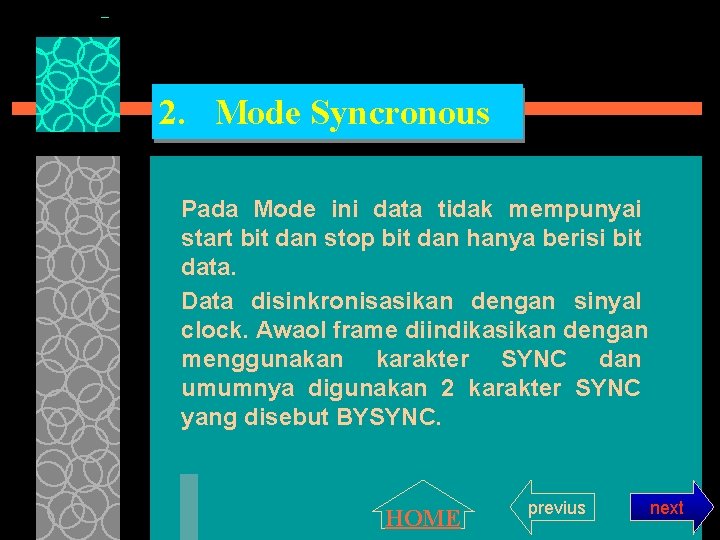 2. Mode Syncronous

Pada Mode ini data tidak mempunyai start bit dan stop bit dan hanya berisi bit data.

Data disinkronisasikan dengan sinyal clock. Awaol frame diindikasikan dengan menggunakan karakter SYNC dan umumnya digunakan 2 karakter SYNC yang disebut BYSYNC.

HOME

previus

next